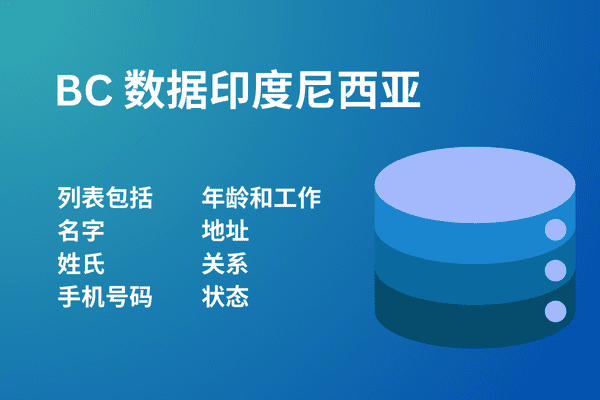 BC 数据印度尼西亚

列表包括
名字
姓氏
手机号码

年龄和工作
地址
关系
状态